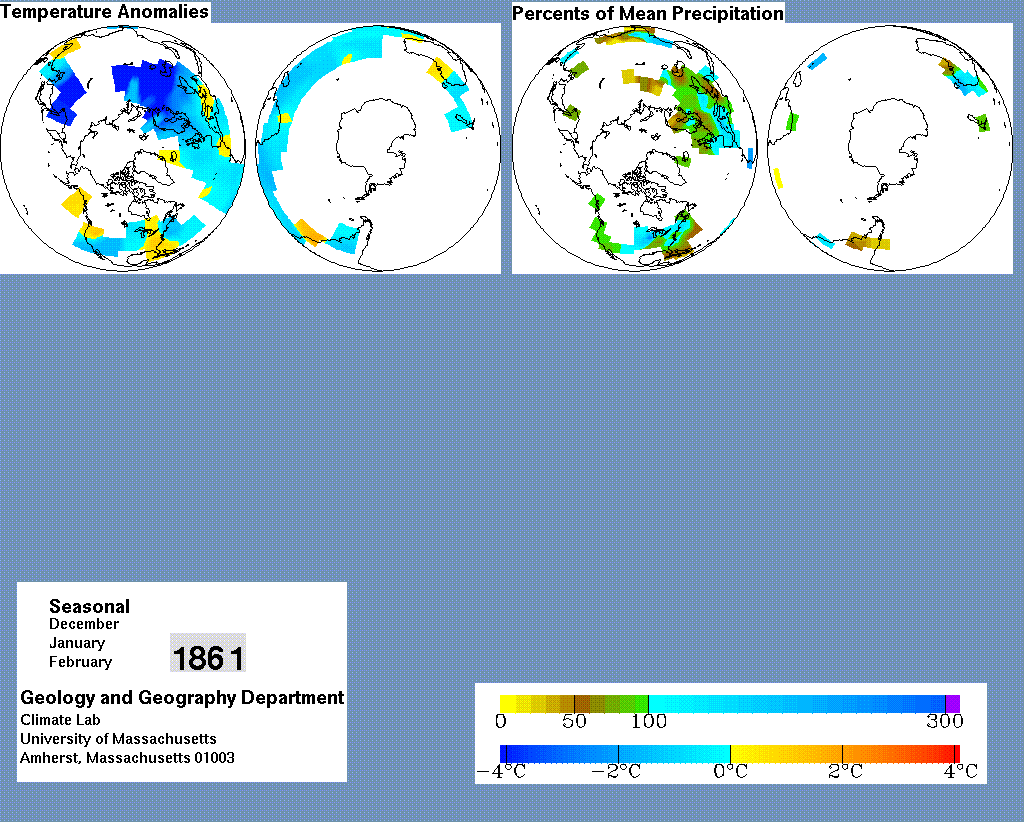 Temperature Anomalies

Percents of Mean Precipitation

Seasonal
December
January
February

1861

Geology and Geography Department
Climate Lab
University of Massachusetts
Amherst, Massachusetts 01003

0 50 100 300

−4°C −2°C 0°C 2°C 4°C